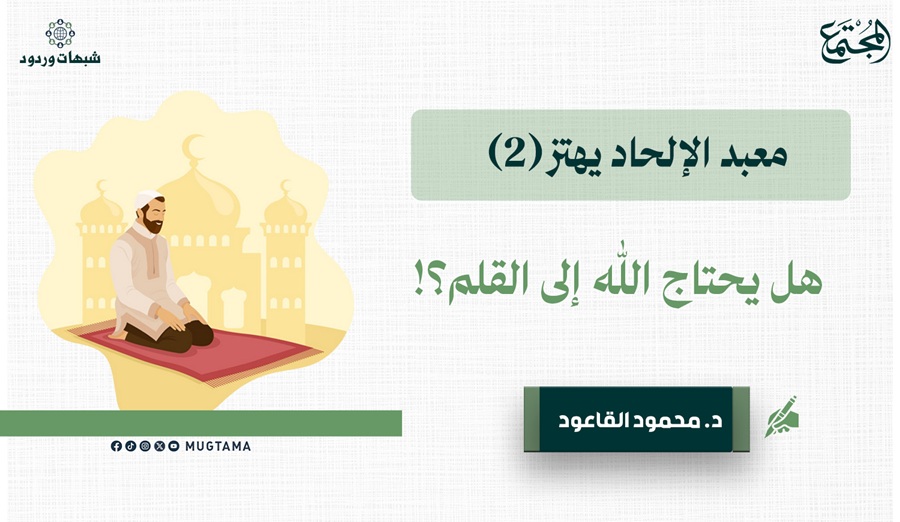 المجتمع

شبهات وردود

معبد الإلحاد يهتز (2)

هل يحتاج الله إلى القلم؟!

د. محمود القاعود

MUGTAMA